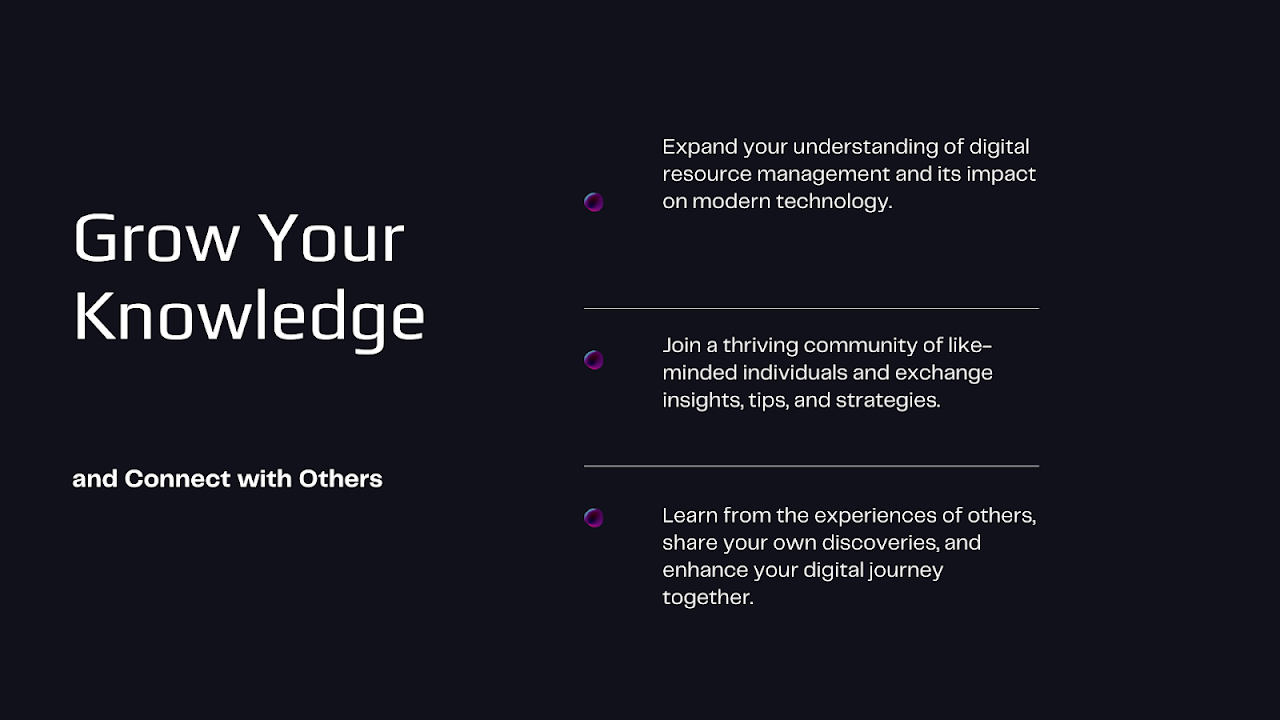 Grow Your Knowledge

and Connect with Others

Expand your understanding of digital resource management and its impact on modern technology.

Join a thriving community of like-minded individuals and exchange insights, tips, and strategies.

Learn from the experiences of others, share your own discoveries, and enhance your digital journey together.